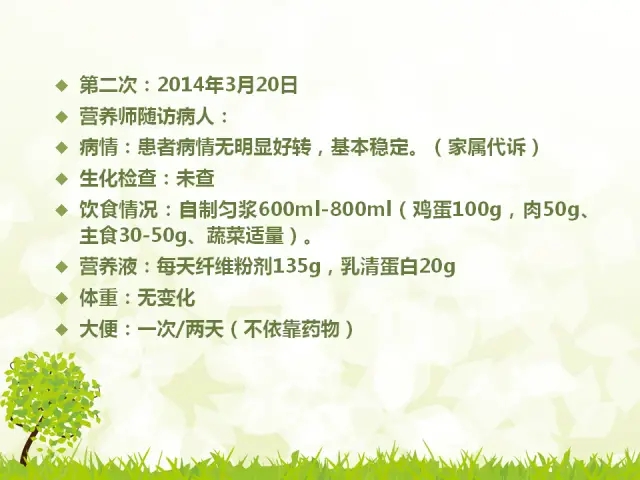 ◆ 第二次：2014年3月20日

◆ 营养师随访病人：

◆ 病情：患者病情无明显好转，基本稳定。（家属代诉）

◆ 生化检查：未查

◆ 饮食情况：自制匀浆600ml-800ml（鸡蛋100g，肉50g、主食30-50g、蔬菜适量）。

◆ 营养液：每天纤维粉剂135g，乳清蛋白20g

◆ 体重：无变化

◆ 大便：一次/两天（不依靠药物）